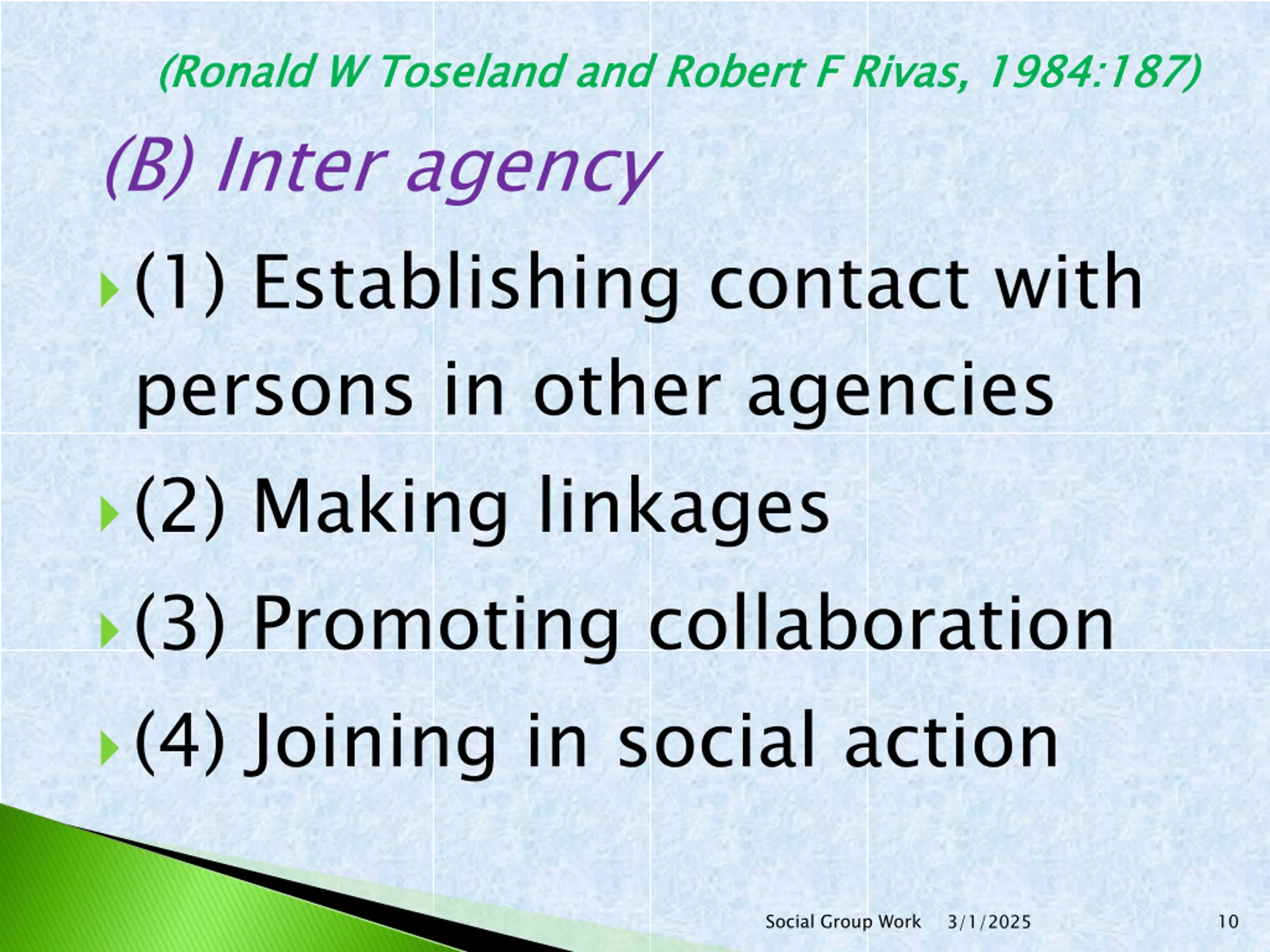 (Ronald W Toseland and Robert F Rivas, 1984:187)

(B) Inter agency

(1) Establishing contact with persons in other agencies

(2) Making linkages

(3) Promoting collaboration

(4) Joining in social action

Social Group Work 3/1/2025 10